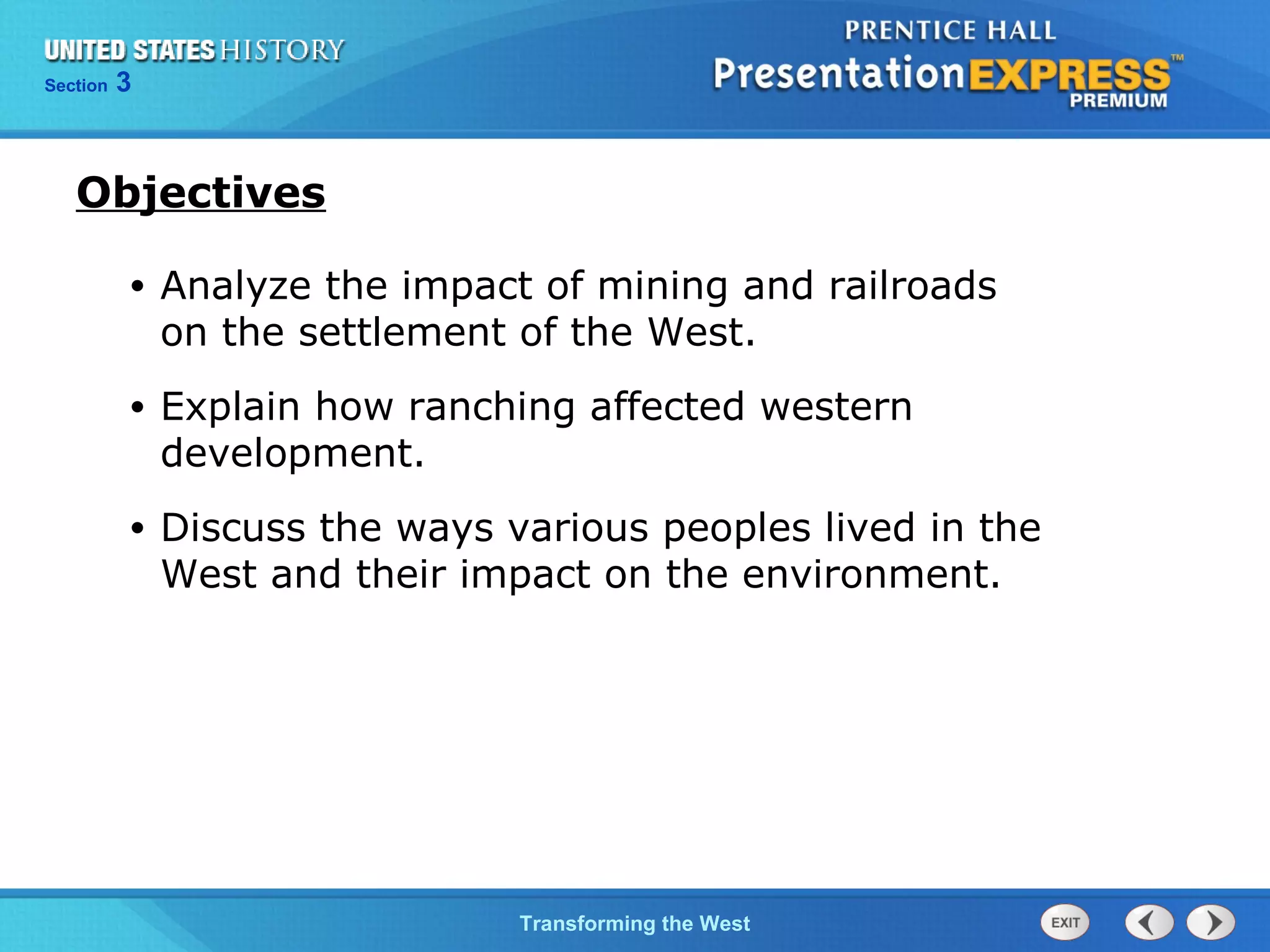 UNITED STATES HISTORY
Section 3

PRENTICE HALL
PresentationEXPRESS™
PREMIUM

Objectives

• Analyze the impact of mining and railroads on the settlement of the West.

• Explain how ranching affected western development.

• Discuss the ways various peoples lived in the West and their impact on the environment.

Transforming the West

EXIT